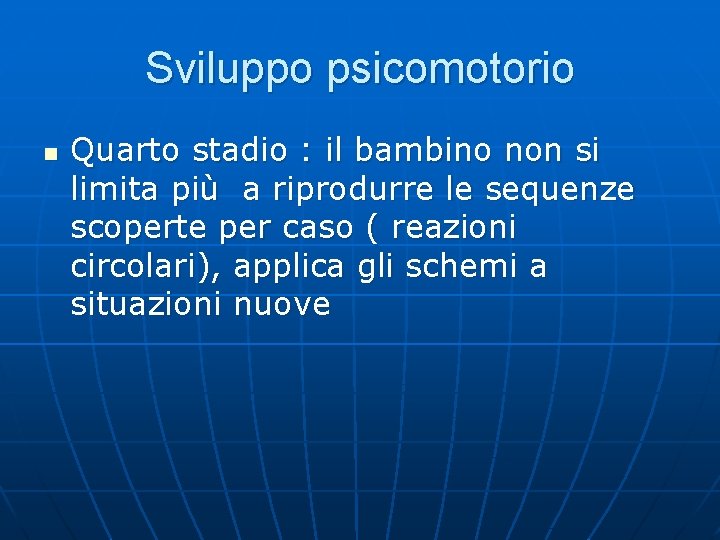 Sviluppo psicomotorio

Quarto stadio : il bambino non si limita più  a riprodurre le sequenze scoperte per caso ( reazioni circolari), applica gli schemi a situazioni nuove